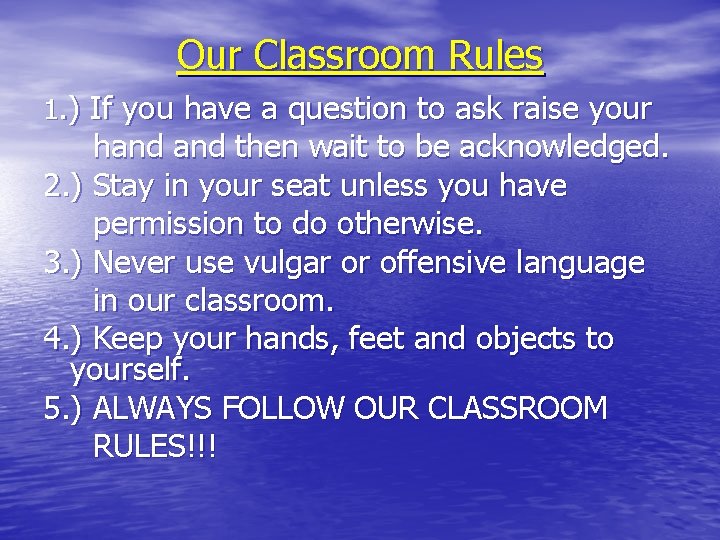 Our Classroom Rules

1.) If you have a question to ask raise your hand and then wait to be acknowledged.

2.) Stay in your seat unless you have permission to do otherwise.

3.) Never use vulgar or offensive language in our classroom.

4.) Keep your hands, feet and objects to yourself.

5.) ALWAYS FOLLOW OUR CLASSROOM RULES!!!